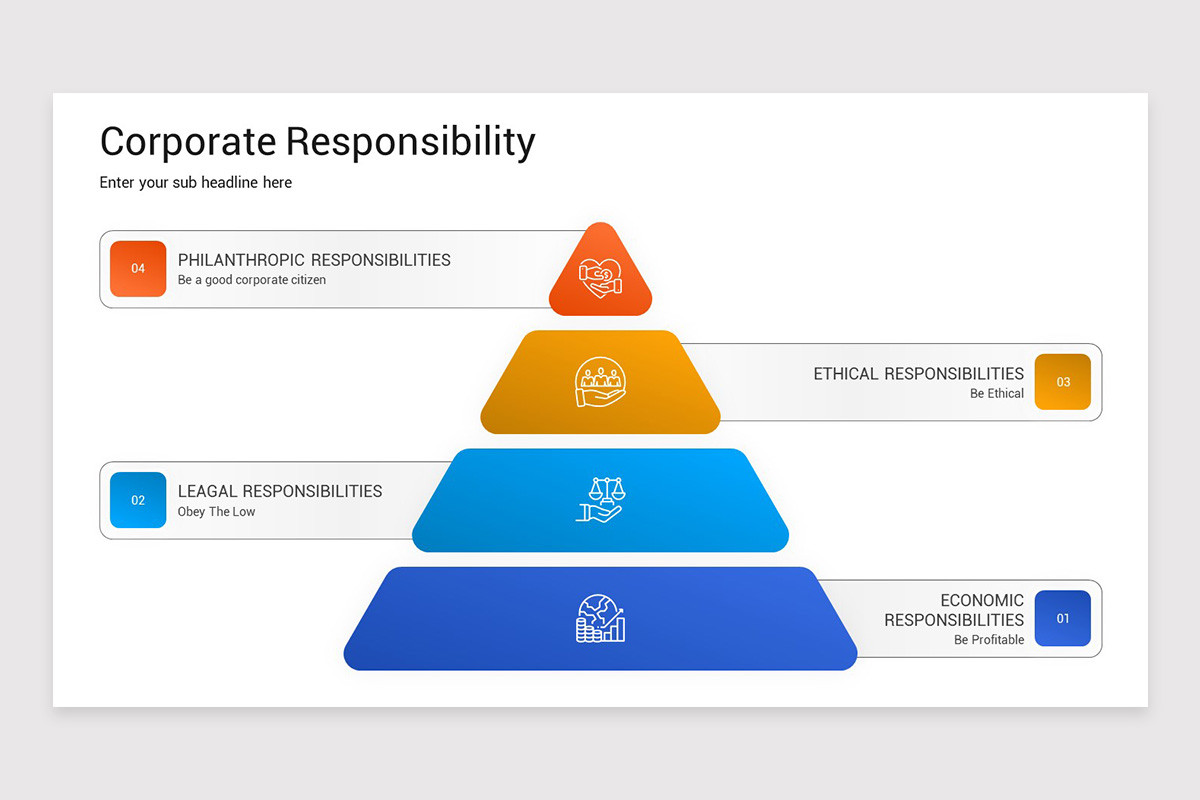 Corporate Responsibility

Enter your sub headline here

04
PHILANTHROPIC RESPONSIBILITIES
Be a good corporate citizen

ETHICAL RESPONSIBILITIES
Be Ethical
03

02
LEAGAL RESPONSIBILITIES
Obey The Low

ECONOMIC RESPONSIBILITIES
Be Profitable
01